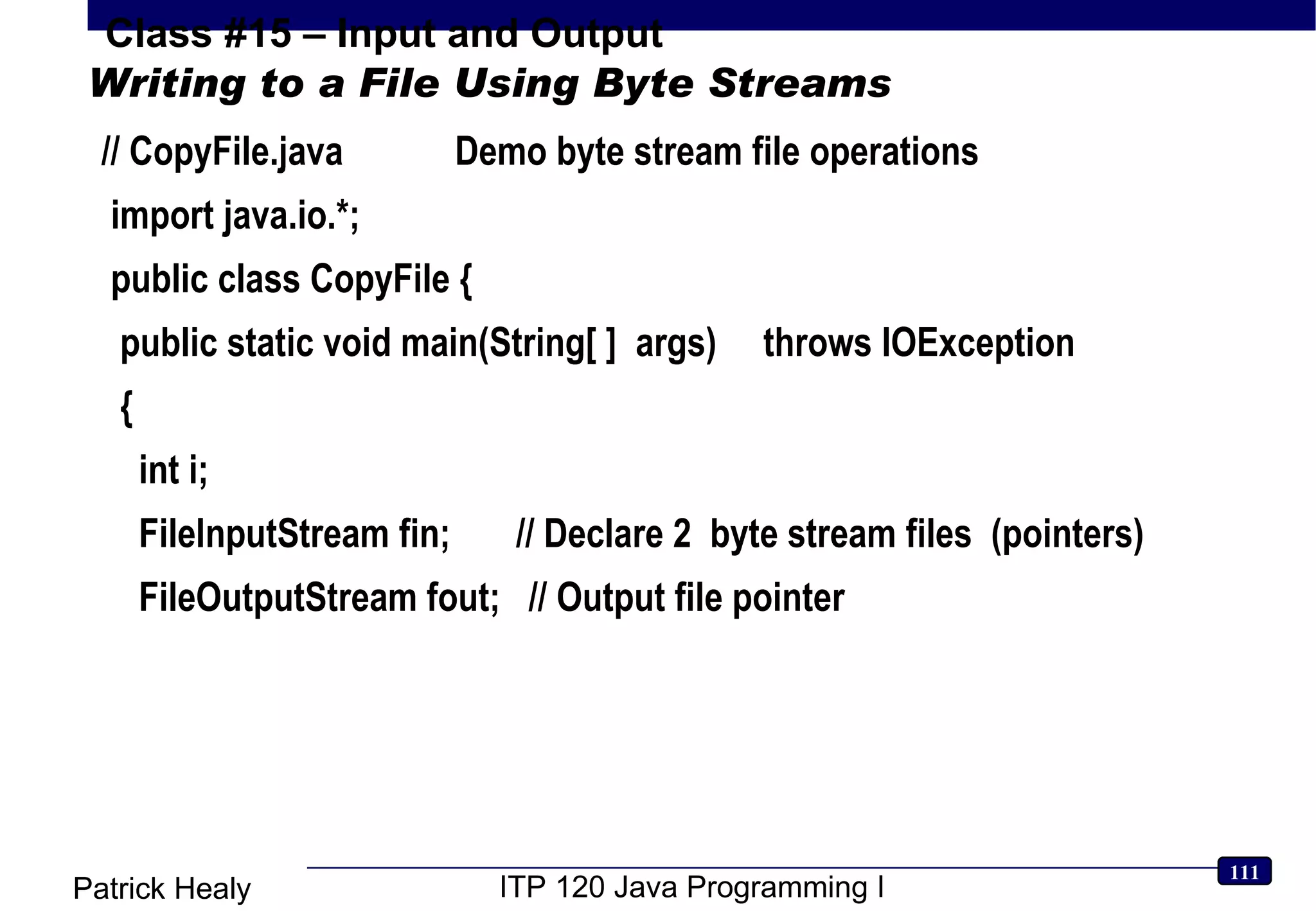 Class #15 – Input and Output
Writing to a File Using Byte Streams

// CopyFile.java          Demo byte stream file operations

import java.io.*;

public class CopyFile {

public static void main(String[ ]  args)     throws IOException

{

int i;

FileInputStream fin;       // Declare 2  byte stream files  (pointers)

FileOutputStream fout;   // Output file pointer

Patrick Healy

ITP 120 Java Programming I

111